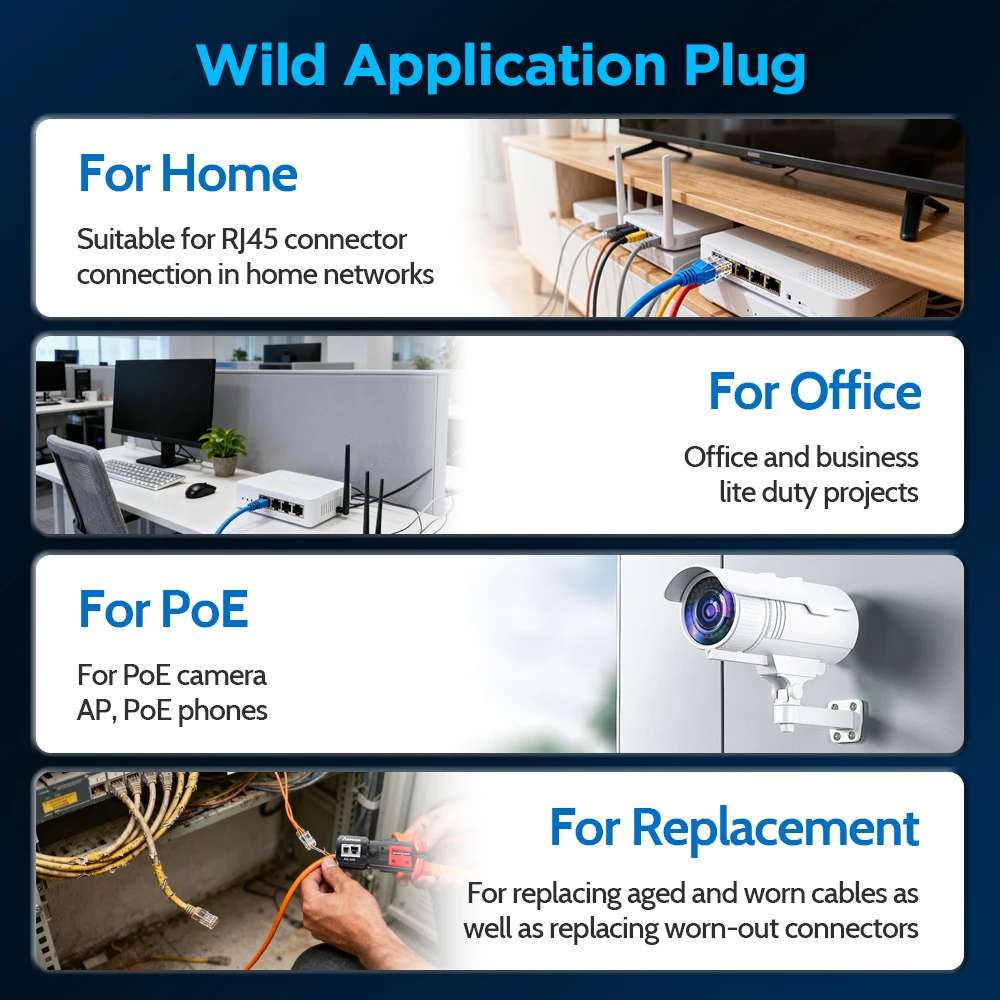 Wild Application Plug

For Home

Suitable for RJ45 connector connection in home networks

For Office

Office and business lite duty projects

For PoE

For PoE camera AP, PoE phones

For Replacement

For replacing aged and worn cables as well as replacing worn-out connectors